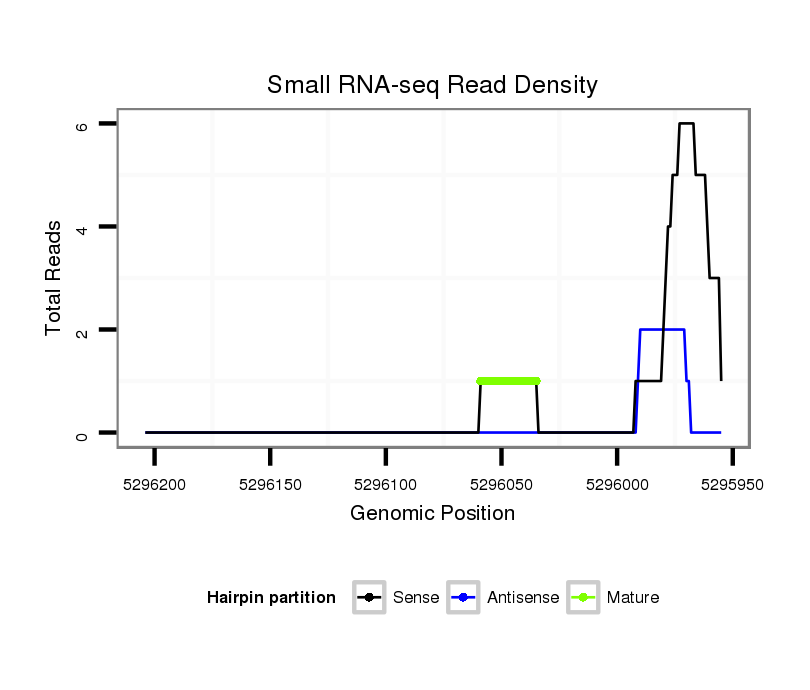 Small RNA-seq Read Density

Total Reads

6
4
2
0

5296200
5296150
5296100
5296050
5296000
5295950

Genomic Position

Hairpin partition
Sense
Antisense
Mature